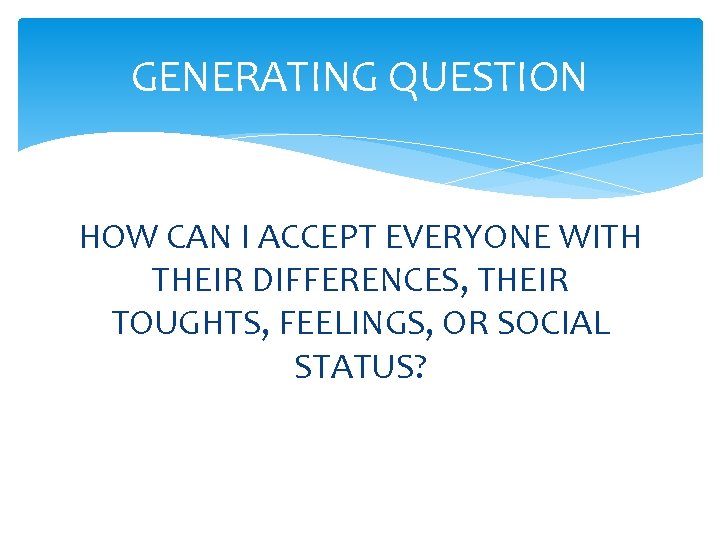 GENERATING QUESTION

HOW CAN I ACCEPT EVERYONE WITH THEIR DIFFERENCES, THEIR TOUGHTS, FEELINGS, OR SOCIAL STATUS?